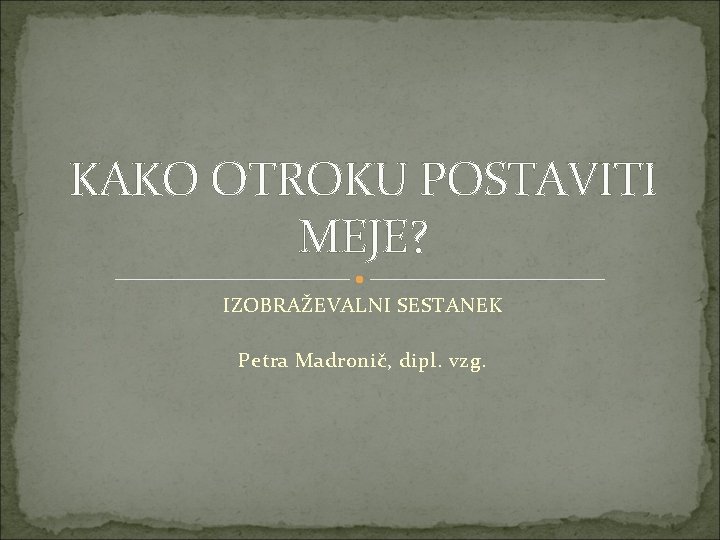 KAKO OTROKU POSTAVITI MEJE?

IZOBRAŽEVALNI SESTANEK

Petra Madronič, dipl. vzg.